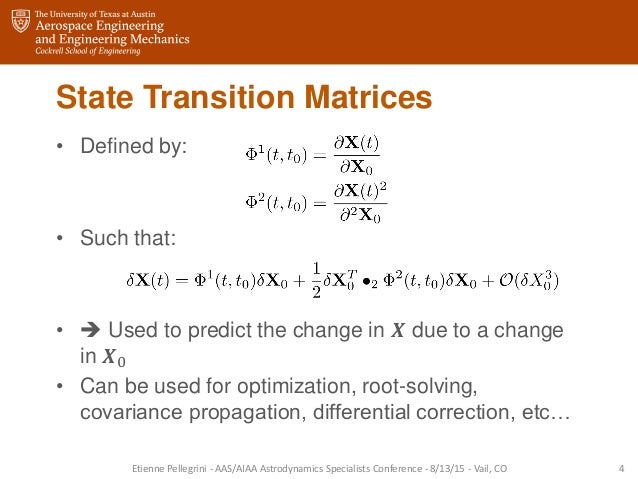 The University of Texas at Austin
Aerospace Engineering and Engineering Mechanics
Cockrell School of Engineering

State Transition Matrices

• Defined by: $\Phi^1(t, t_0) = \frac{\partial \mathbf{X}(t)}{\partial \mathbf{X}_0}$

$\Phi^2(t, t_0) = \frac{\partial \mathbf{X}(t)^2}{\partial^2 \mathbf{X}_0}$

• Such that:

$\delta \mathbf{X}(t) = \Phi^1(t, t_0)\delta \mathbf{X}_0 + \frac{1}{2}\delta \mathbf{X}_0^T \bullet_2 \Phi^2(t, t_0)\delta \mathbf{X}_0 + \mathcal{O}(\delta X_0^3)$

• ➔ Used to predict the change in $\boldsymbol{X}$ due to a change in $\boldsymbol{X}_0$

• Can be used for optimization, root-solving, covariance propagation, differential correction, etc…

Etienne Pellegrini - AAS/AIAA Astrodynamics Specialists Conference - 8/13/15 - Vail, CO 4